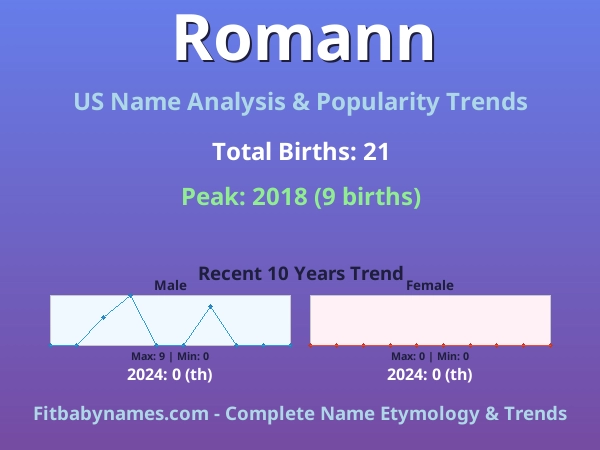 Romann

US Name Analysis & Popularity Trends

Total Births: 21

Peak: 2018 (9 births)

Recent 10 Years Trend

Male

Max: 9 | Min: 0

2024: 0 (th)

Female

Max: 0 | Min: 0

2024: 0 (th)

Fitbabynames.com - Complete Name Etymology & Trends